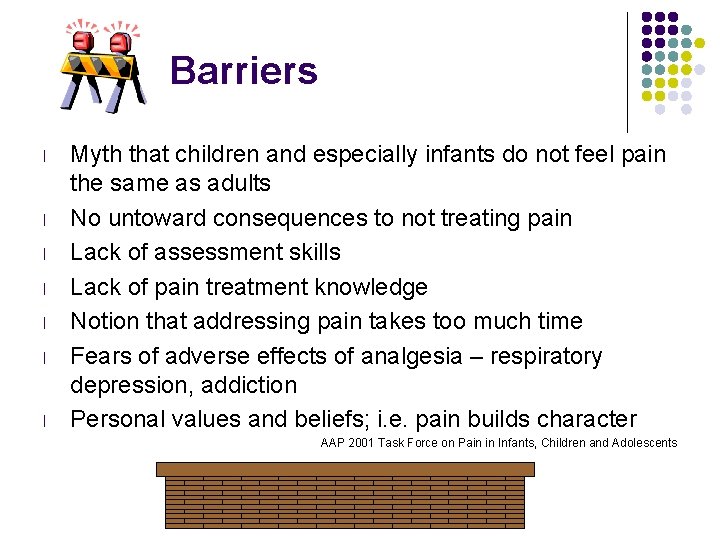 Barriers

l Myth that children and especially infants do not feel pain the same as adults
l No untoward consequences to not treating pain
l Lack of assessment skills
l Lack of pain treatment knowledge
l Notion that addressing pain takes too much time
l Fears of adverse effects of analgesia – respiratory depression, addiction
l Personal values and beliefs; i.e. pain builds character

AAP 2001 Task Force on Pain in Infants, Children and Adolescents